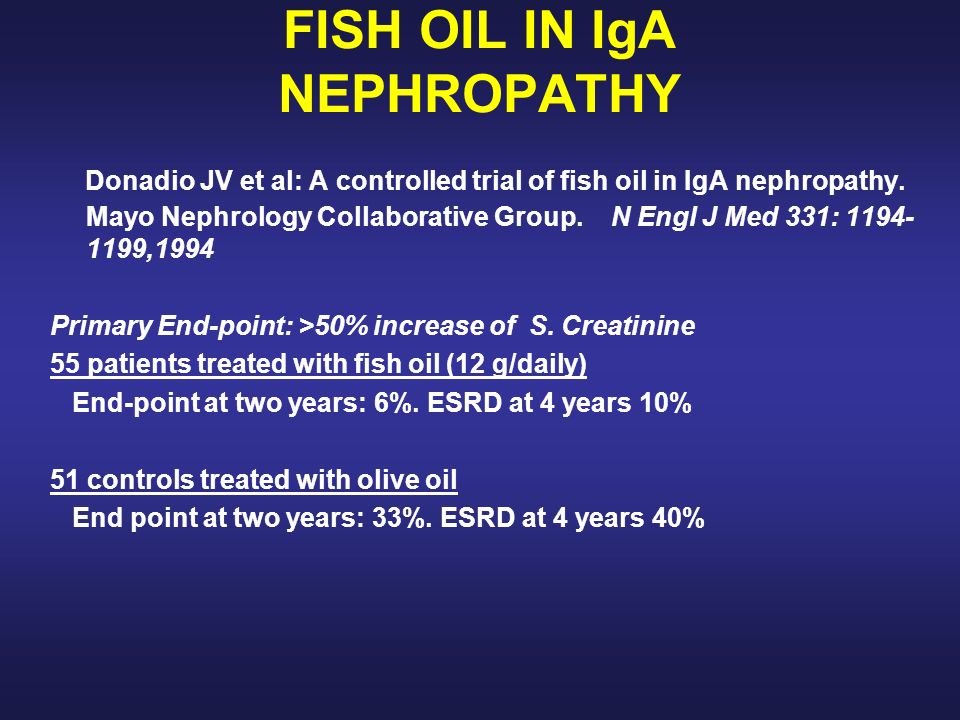 FISH OIL IN IgA NEPHROPATHY

Donadio JV et al: A controlled trial of fish oil in IgA nephropathy. Mayo Nephrology Collaborative Group. N Engl J Med 331: 1194-1199,1994

Primary End-point: >50% increase of S. Creatinine

55 patients treated with fish oil (12 g/daily)

End-point at two years: 6%. ESRD at 4 years 10%

51 controls treated with olive oil

End point at two years: 33%. ESRD at 4 years 40%